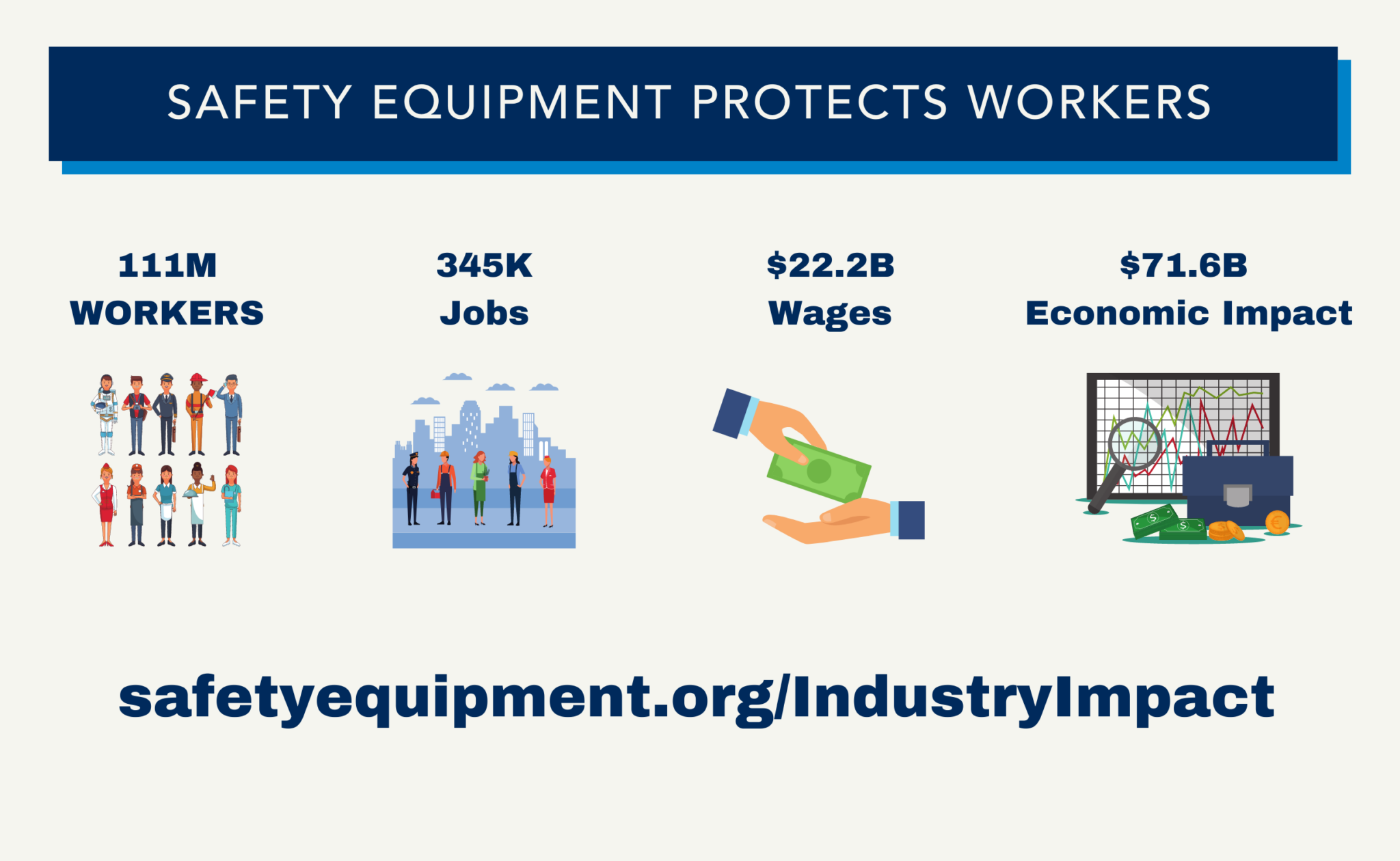 SAFETY EQUIPMENT PROTECTS WORKERS

111M
WORKERS

345K
Jobs

\$22.2B
Wages

\$71.6B
Economic Impact

safetyequipment.org/IndustryImpact